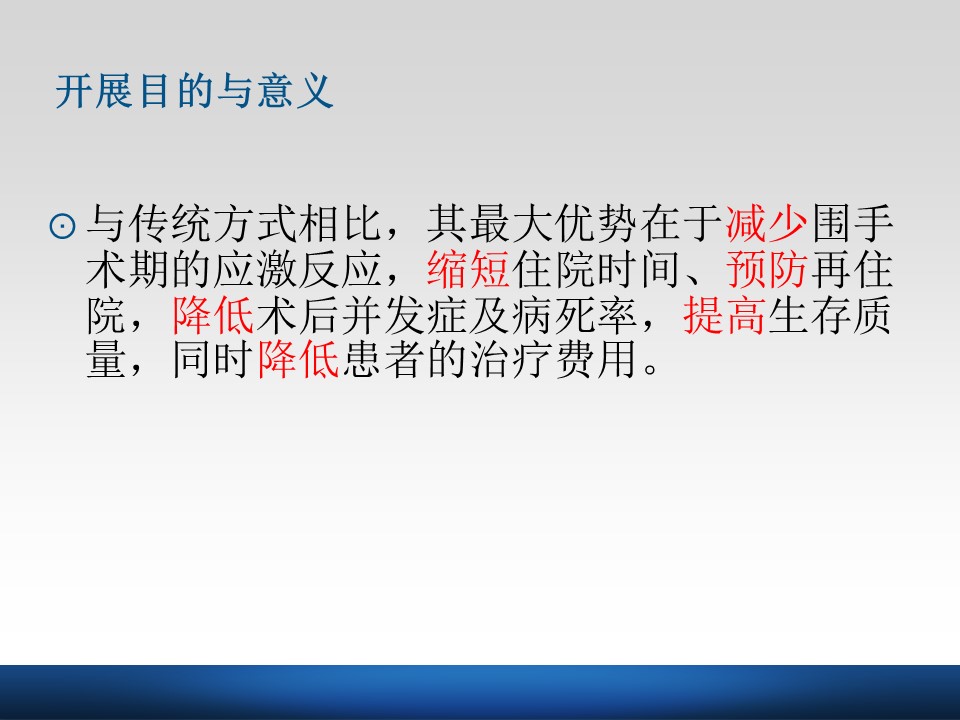 开展目的与意义

⊙ 与传统方式相比，其最大优势在于减少围手术期的应激反应，缩短住院时间、预防再住院，降低术后并发症及病死率，提高生存质量，同时降低患者的治疗费用。